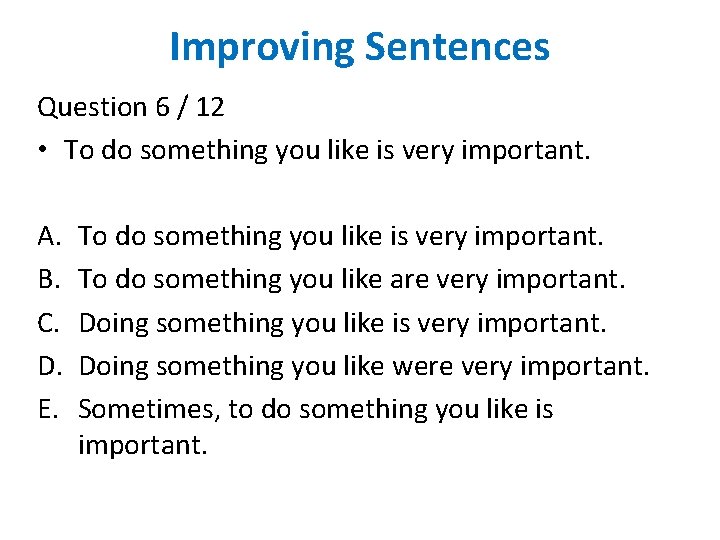 Improving Sentences

Question 6 / 12

• To do something you like is very important.

A. To do something you like is very important.
B. To do something you like are very important.
C. Doing something you like is very important.
D. Doing something you like were very important.
E. Sometimes, to do something you like is important.